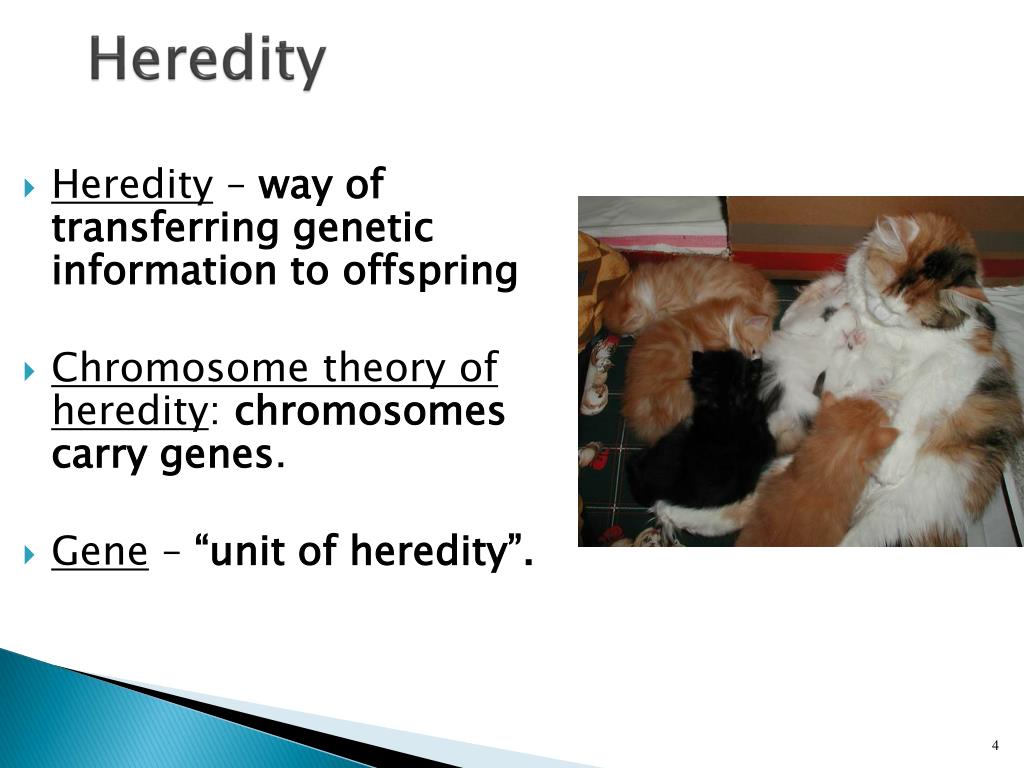 Heredity

Heredity – way of transferring genetic information to offspring

Chromosome theory of heredity: chromosomes carry genes.

Gene – “unit of heredity”.

4